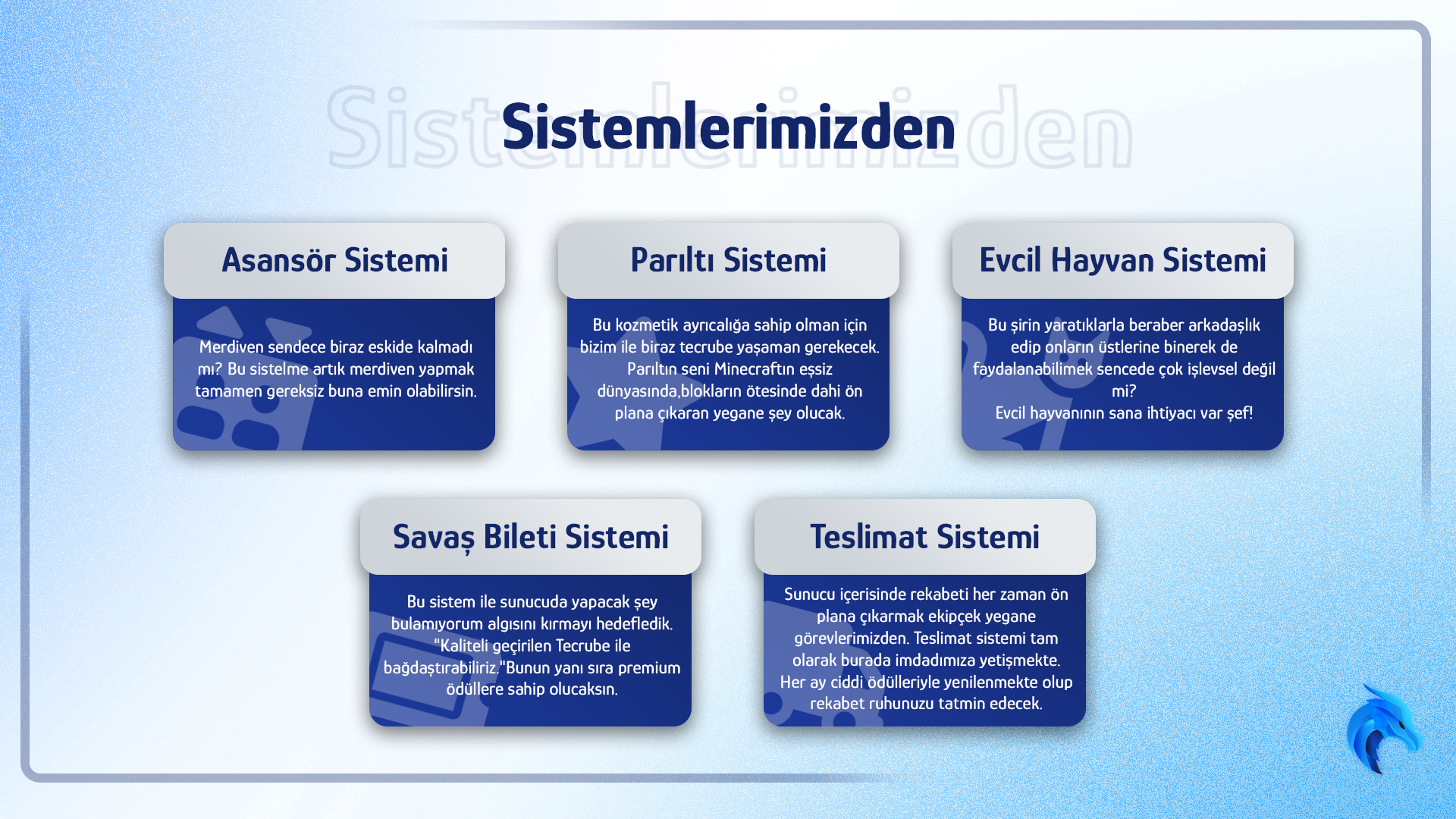 Sistemlerimizden

Asansör Sistemi

Merdiven sendece biraz eskide kalmadı mı? Bu sistelme artık merdiven yapmak tamamen gereksiz buna emin olabilirsin.

Parıltı Sistemi

Bu kozmetik ayrıcalığa sahip olman için bizim ile biraz tecrube yaşaman gerekecek. Parıltın seni Minecraftın eşsiz dünyasında,blokların ötesinde dahi ön plana çıkaran yegane şey olucak.

Evcil Hayvan Sistemi

Bu şirin yaratıklarla beraber arkadaşlık edip onların üstlerine binerek de faydalanabilimek sencede çok işlevsel değil mi?
Evcil hayvanının sana ihtiyacı var şef!

Savaş Bileti Sistemi

Bu sistem ile sunucuda yapacak şey bulamıyorum algısını kırmayı hedefledik. "Kaliteli geçirilen Tecrube ile bağdaştırabiliriz."Bunun yanı sıra premium ödüllere sahip olucaksın.

Teslimat Sistemi

Sunucu içerisinde rekabeti her zaman ön plana çıkarmak ekipçek yegane görevlerimizden. Teslimat sistemi tam olarak burada imdadımıza yetişmekte. Her ay ciddi ödülleriyle yenilenmekte olup rekabet ruhunuzu tatmin edecek.